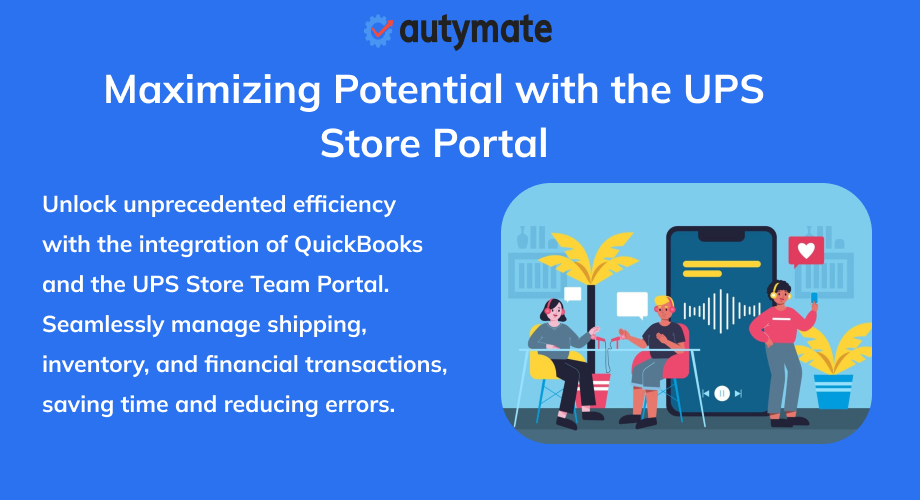 autymate

Maximizing Potential with the UPS Store Portal

Unlock unprecedented efficiency with the integration of QuickBooks and the UPS Store Team Portal. Seamlessly manage shipping, inventory, and financial transactions, saving time and reducing errors.